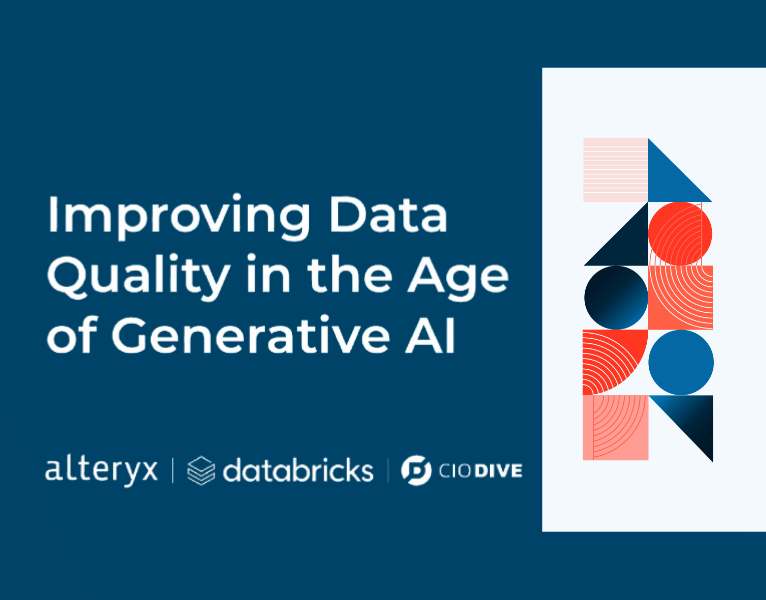 Improving Data Quality in the Age of Generative AI

alteryx | databricks | CIO DIVE